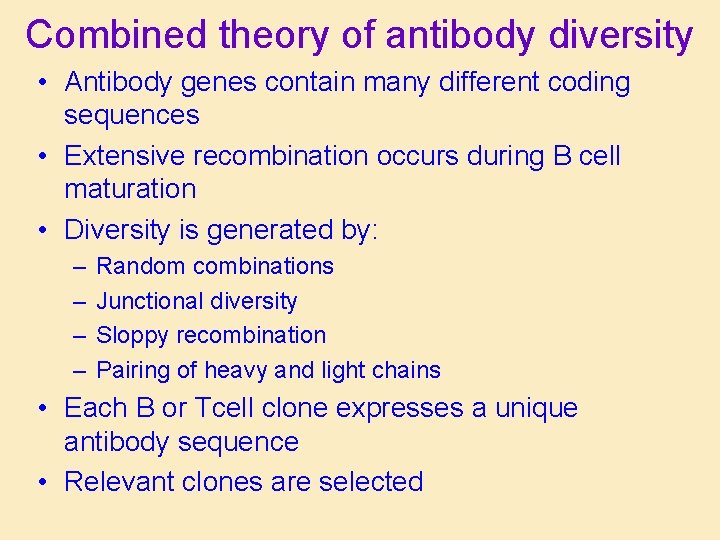 Combined theory of antibody diversity

• Antibody genes contain many different coding sequences
• Extensive recombination occurs during B cell maturation
• Diversity is generated by:
  – Random combinations
  – Junctional diversity
  – Sloppy recombination
  – Pairing of heavy and light chains
• Each B or Tcell clone expresses a unique antibody sequence
• Relevant clones are selected